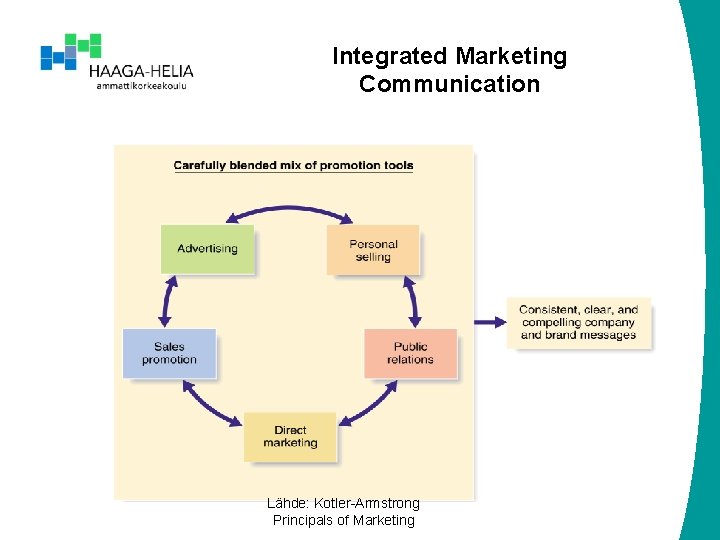 HAAGA-HELIA
ammattikorkeakoulu

Integrated Marketing Communication

Carefully blended mix of promotion tools

Advertising

Personal selling

Sales promotion

Public relations

Direct marketing

Consistent, clear, and compelling company and brand messages

Lähde: Kotler-Armstrong Principals of Marketing